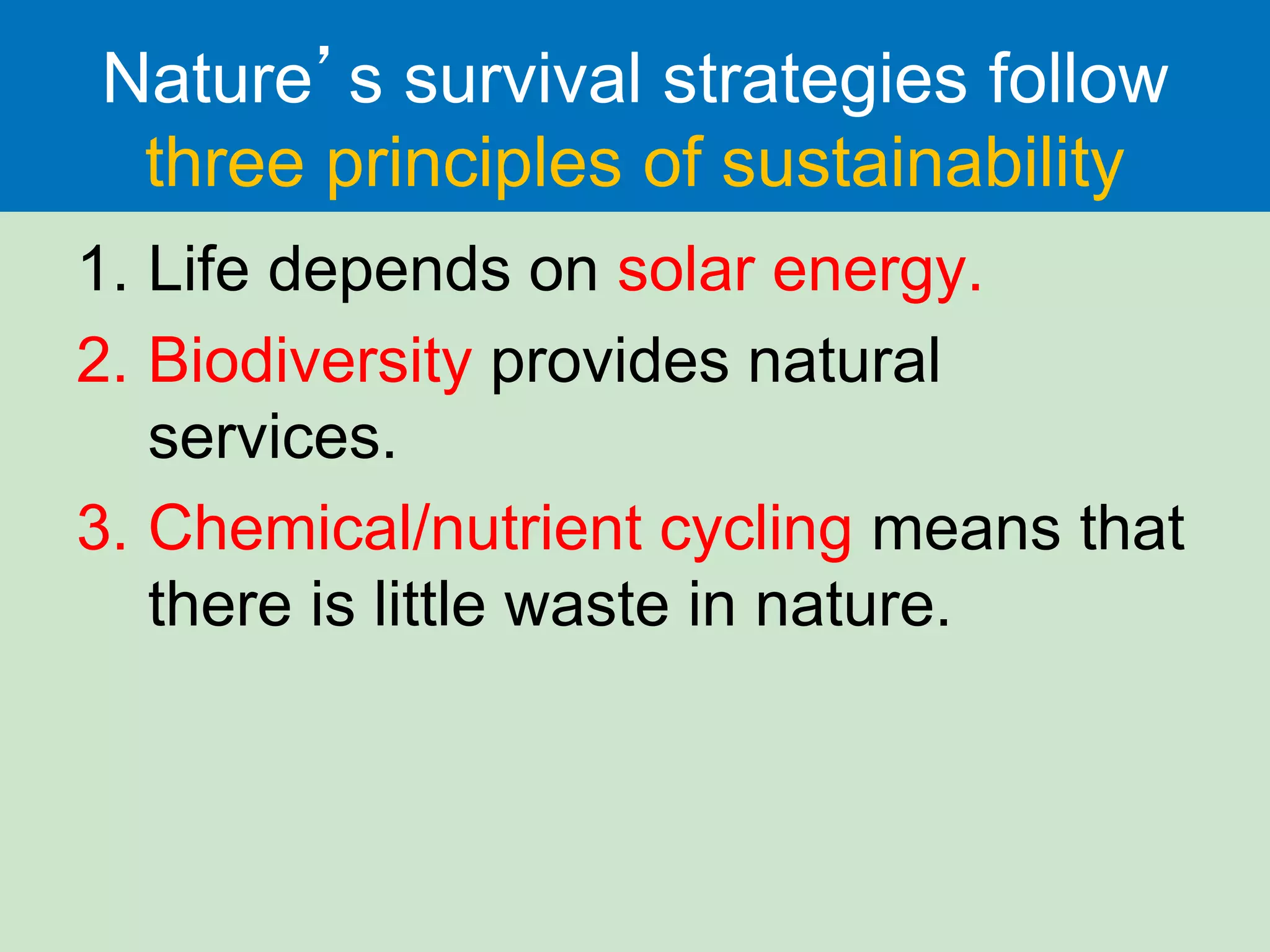 Nature’s survival strategies follow three principles of sustainability

1. Life depends on solar energy.
2. Biodiversity provides natural services.
3. Chemical/nutrient cycling means that there is little waste in nature.